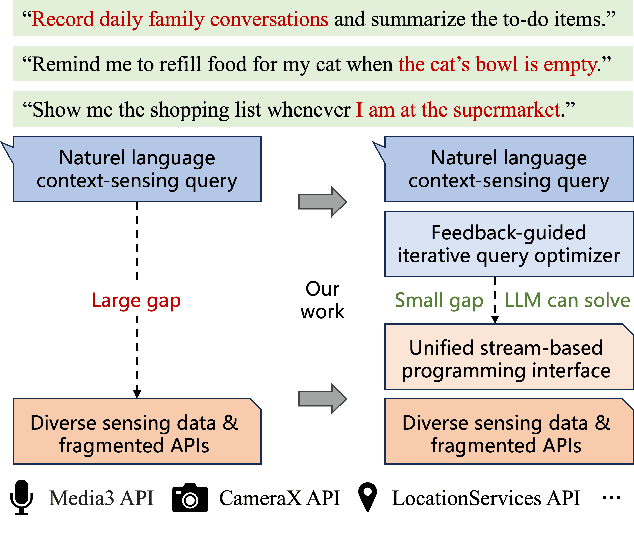 “Record daily family conversations and summarize the to-do items.”

“Remind me to refill food for my cat when the cat’s bowl is empty.”

“Show me the shopping list whenever I am at the supermarket.”

Naturel language context-sensing query

Large gap

Diverse sensing data & fragmented APIs

Our work

Naturel language context-sensing query

Feedback-guided iterative query optimizer

Small gap

LLM can solve

Unified stream-based programming interface

Diverse sensing data & fragmented APIs

Media3 API CameraX API LocationServices API ···